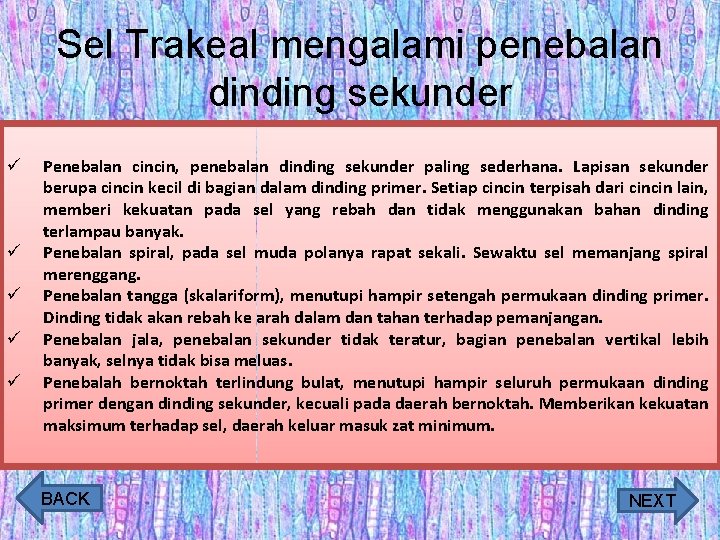 Sel Trakeal mengalami penebalan dinding sekunder

✓ Penebalan cincin, penebalan dinding sekunder paling sederhana. Lapisan sekunder berupa cincin kecil di bagian dalam dinding primer. Setiap cincin terpisah dari cincin lain, memberi kekuatan pada sel yang rebah dan tidak menggunakan bahan dinding terlampau banyak.
✓ Penebalan spiral, pada sel muda polanya rapat sekali. Sewaktu sel memanjang spiral merenggang.
✓ Penebalan tangga (skalariform), menutupi hampir setengah permukaan dinding primer. Dinding tidak akan rebah ke arah dalam dan tahan terhadap pemanjangan.
✓ Penebalan jala, penebalan sekunder tidak teratur, bagian penebalan vertikal lebih banyak, selnya tidak bisa meluas.
✓ Penebalah bernoktah terlindung bulat, menutupi hampir seluruh permukaan dinding primer dengan dinding sekunder, kecuali pada daerah bernoktah. Memberikan kekuatan maksimum terhadap sel, daerah keluar masuk zat minimum.

BACK

NEXT